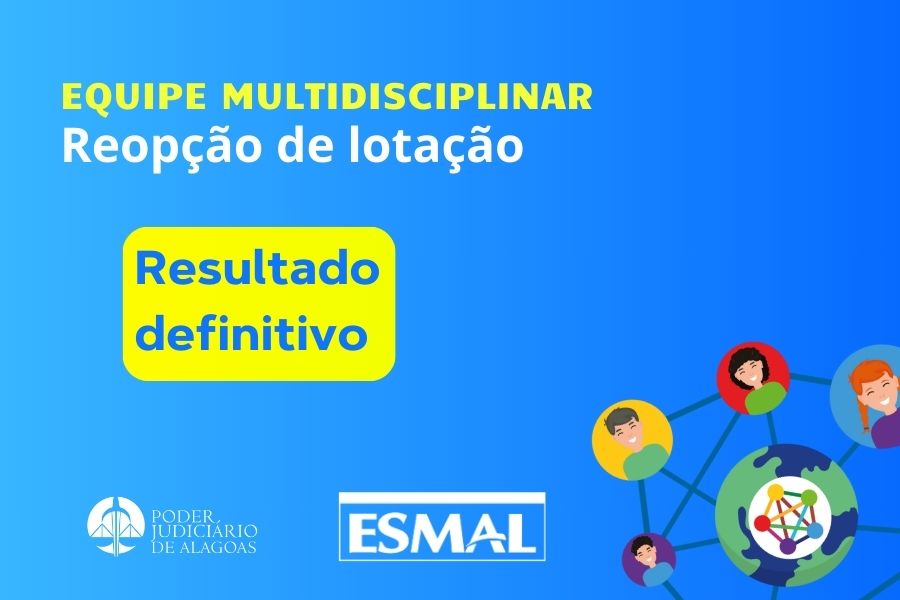 EQUIPE MULTIDISCIPLINAR
Reopção de lotação

Resultado definitivo

PODER JUDICIÁRIO DE ALAGOAS

ESMAL